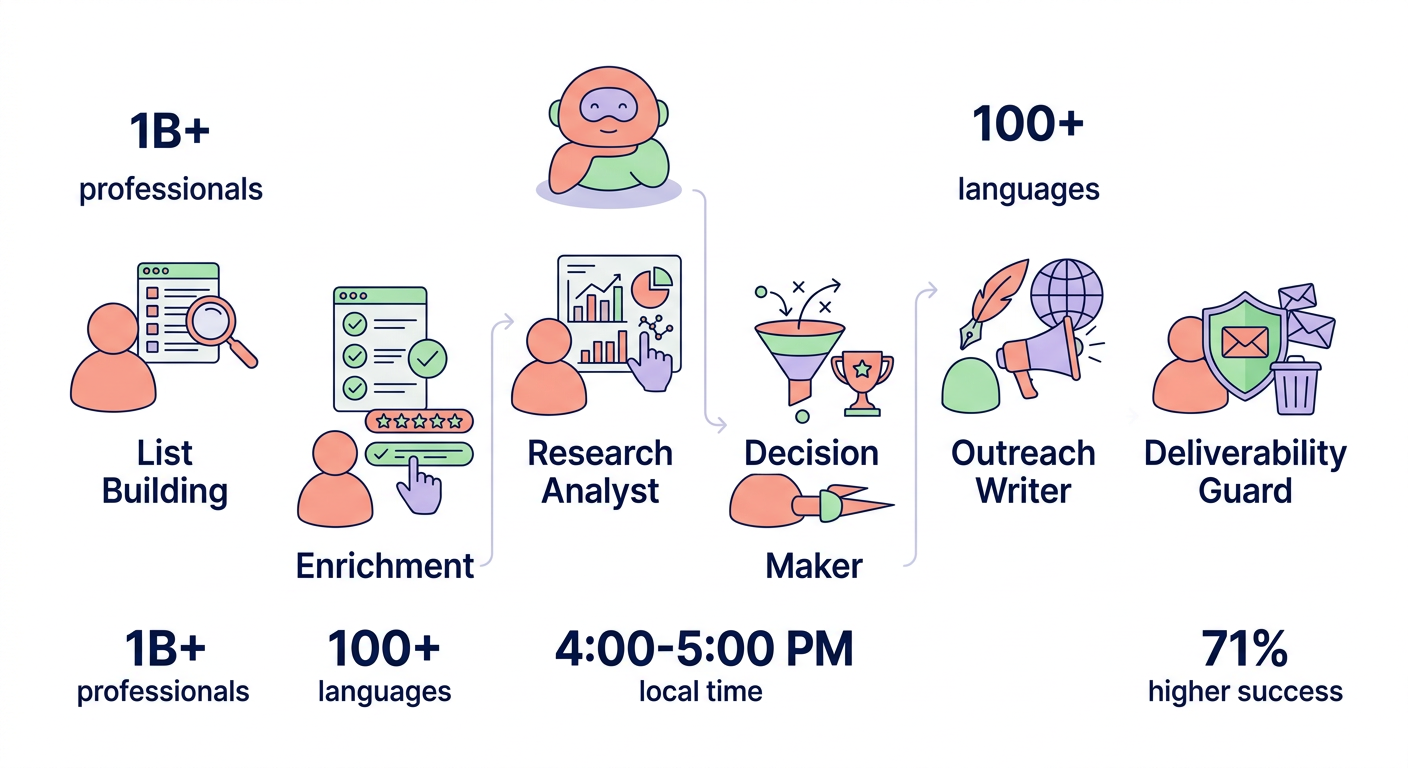 1B+
professionals

100+
languages

List Building

Enrichment

Research Analyst

Decision

Maker

Outreach Writer

Deliverability Guard

1B+
professionals

100+
languages

4:00-5:00 PM
local time

71%
higher success